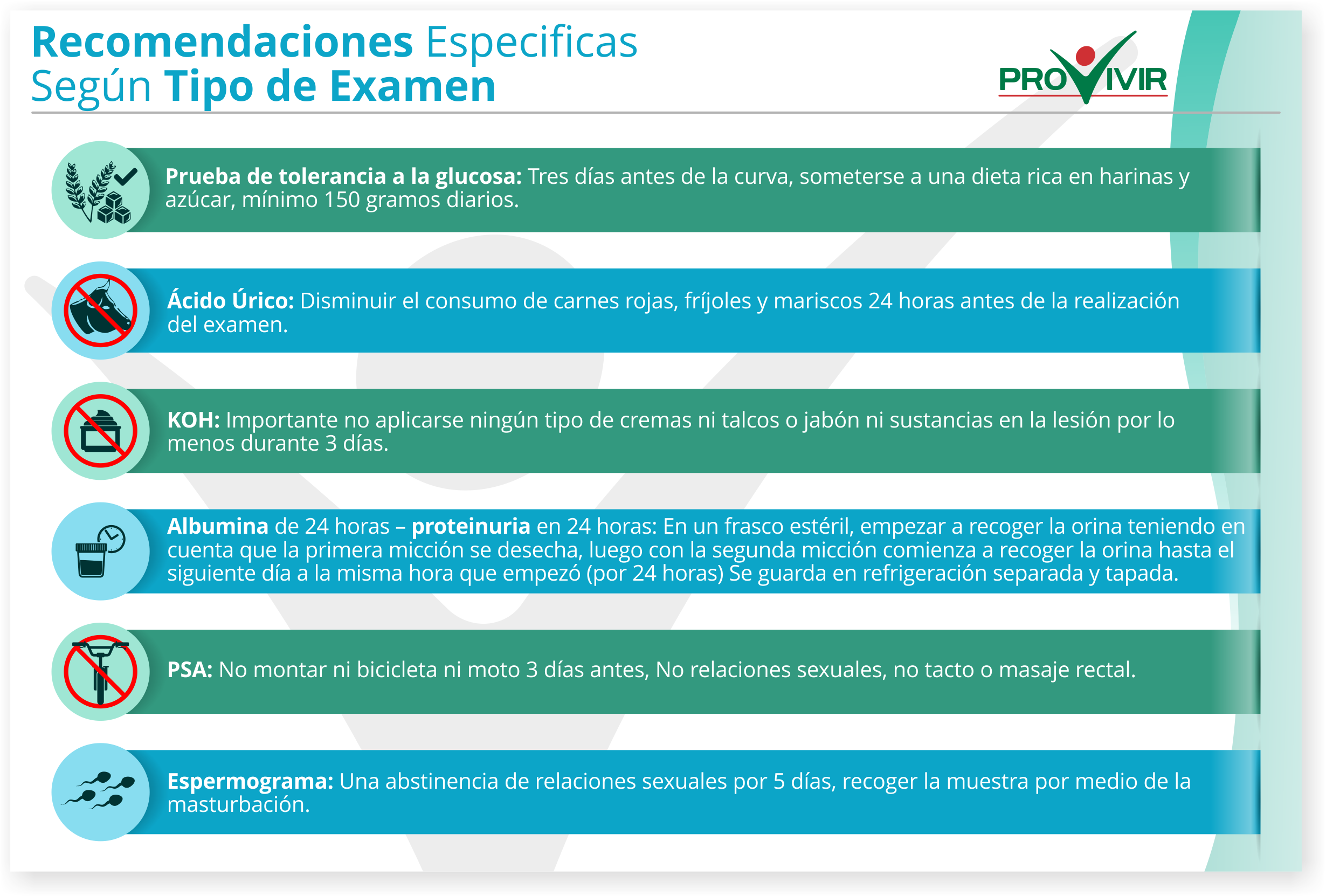 Recomendaciones Especificas Según Tipo de Examen

PROVIVIR

Prueba de tolerancia a la glucosa: Tres días antes de la curva, someterse a una dieta rica en harinas y azúcar, mínimo 150 gramos diarios.

Ácido Úrico: Disminuir el consumo de carnes rojas, fríjoles y mariscos 24 horas antes de la realización del examen.

KOH: Importante no aplicarse ningún tipo de cremas ni talcos o jabón ni sustancias en la lesión por lo menos durante 3 días.

Albumina de 24 horas – proteinuria en 24 horas: En un frasco estéril, empezar a recoger la orina teniendo en cuenta que la primera micción se desecha, luego con la segunda micción comienza a recoger la orina hasta el siguiente día a la misma hora que empezó (por 24 horas) Se guarda en refrigeración separada y tapada.

PSA: No montar ni bicicleta ni moto 3 días antes, No relaciones sexuales, no tacto o masaje rectal.

Espermograma: Una abstinencia de relaciones sexuales por 5 días, recoger la muestra por medio de la masturbación.